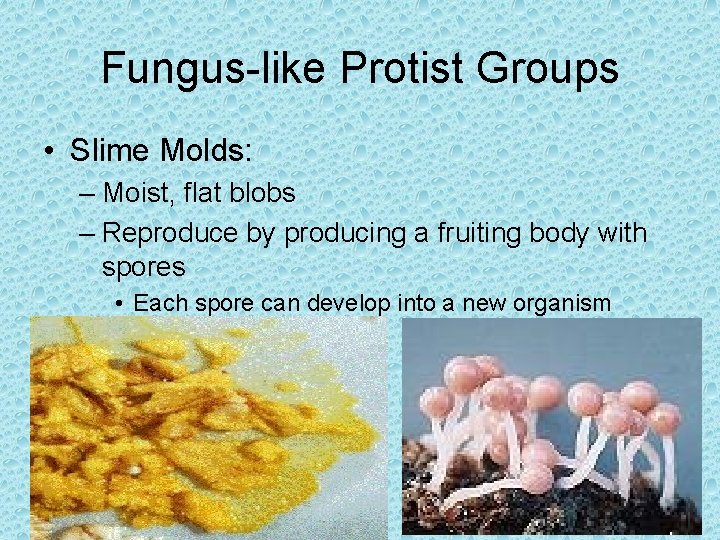 Fungus-like Protist Groups

• Slime Molds:
– Moist, flat blobs
– Reproduce by producing a fruiting body with spores
• Each spore can develop into a new organism